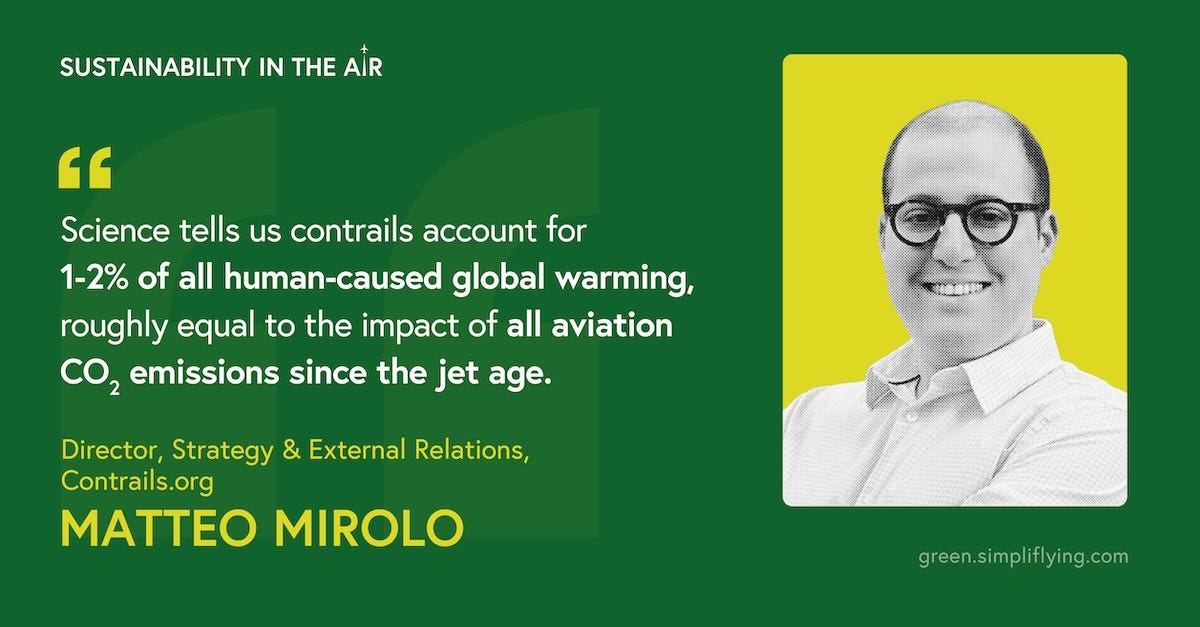 SUSTAINABILITY IN THE AIR

“

Science tells us contrails account for 1-2% of all human-caused global warming, roughly equal to the impact of all aviation $CO_2$ emissions since the jet age.

Director, Strategy & External Relations, Contrails.org

MATTEO MIROLO

green.simpliflying.com